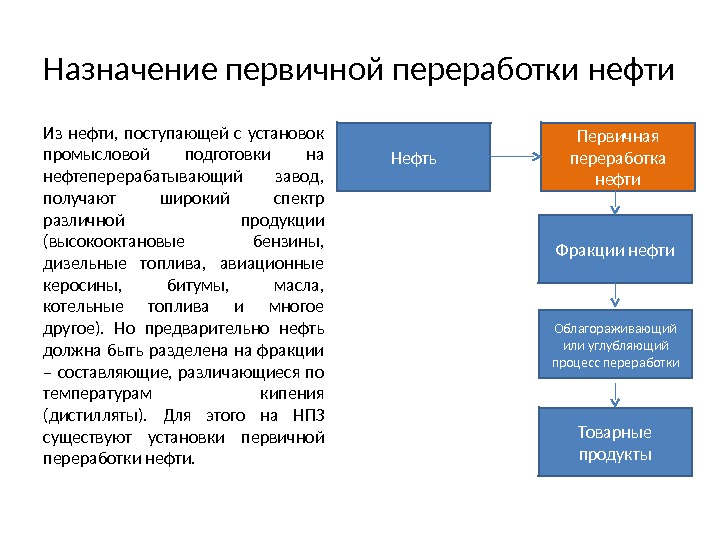 Назначение первичной переработки нефти

Из нефти, поступающей с установок промысловой подготовки на нефтеперерабатывающий завод, получают широкий спектр различной продукции (высокооктановые бензины, дизельные топлива, авиационные керосины, битумы, масла, котельные топлива и многое другое). Но предварительно нефть должна быть разделена на фракции – составляющие, различающиеся по температурам кипения (дистилляты). Для этого на НПЗ существуют установки первичной переработки нефти.

Нефть

Первичная переработка нефти

Фракции нефти

Облагораживающий или углубляющий процесс переработки

Товарные продукты